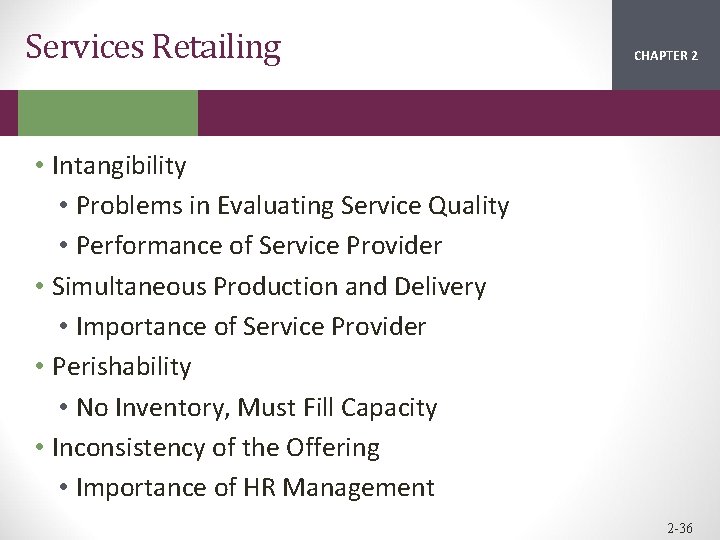 Services Retailing

CHAPTER 2

• Intangibility
  • Problems in Evaluating Service Quality
  • Performance of Service Provider
• Simultaneous Production and Delivery
  • Importance of Service Provider
• Perishability
  • No Inventory, Must Fill Capacity
• Inconsistency of the Offering
  • Importance of HR Management

2-36